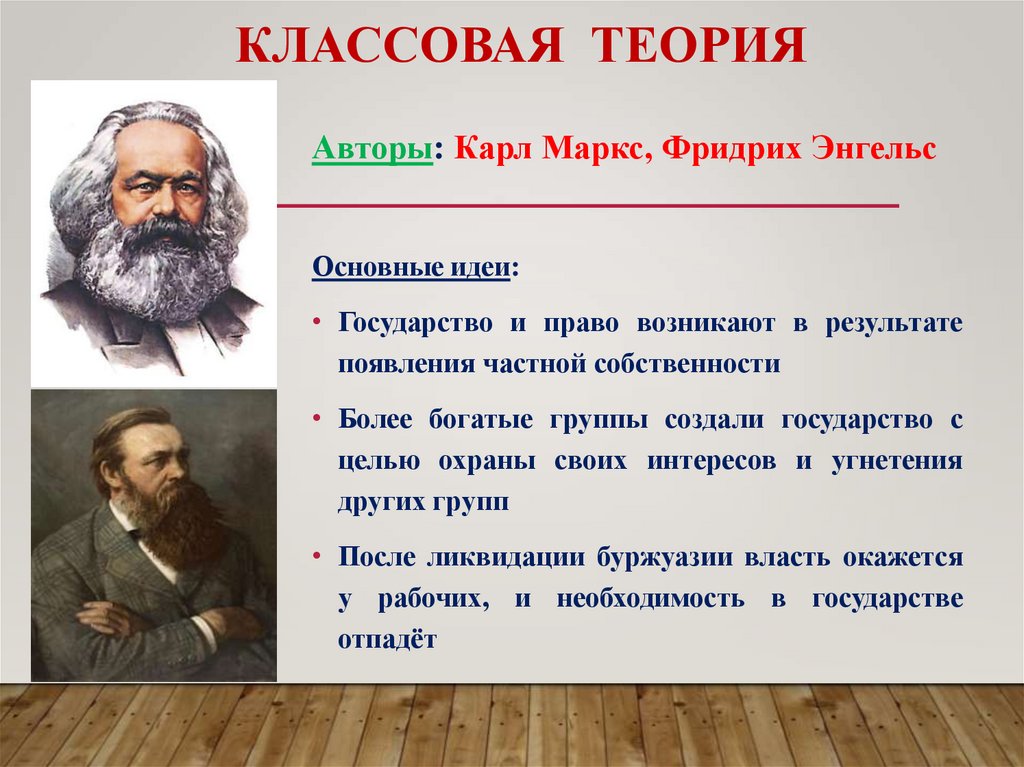 КЛАССОВАЯ ТЕОРИЯ

Авторы: Карл Маркс, Фридрих Энгельс

Основные идеи:

• Государство и право возникают в результате появления частной собственности

• Более богатые группы создали государство с целью охраны своих интересов и угнетения других групп

• После ликвидации буржуазии власть окажется у рабочих, и необходимость в государстве отпадёт